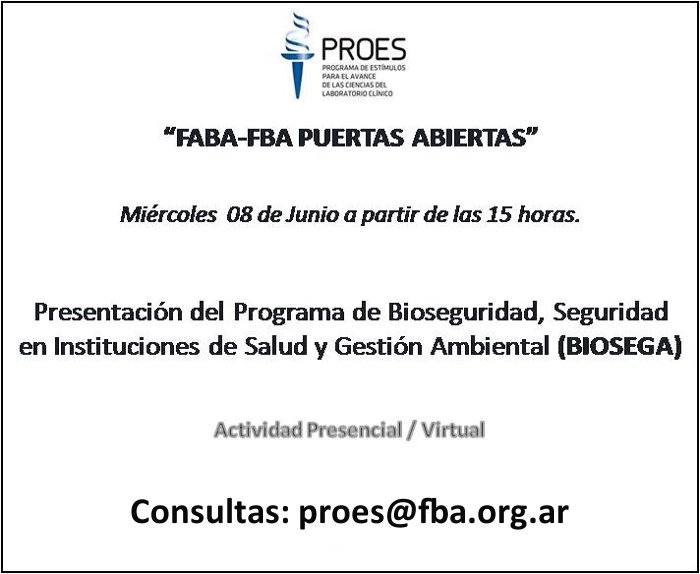 PROES
PROGRAMA DE ESTÍMULOS PARA EL AVANCE DE LAS CIENCIAS DEL LABORATORIO CLÍNICO

"FABA-FBA PUERTAS ABIERTAS"

Miércoles 08 de Junio a partir de las 15 horas.

Presentación del Programa de Bioseguridad, Seguridad en Instituciones de Salud y Gestión Ambiental (BIOSEGA)

Actividad Presencial / Virtual

Consultas: proes@fba.org.ar